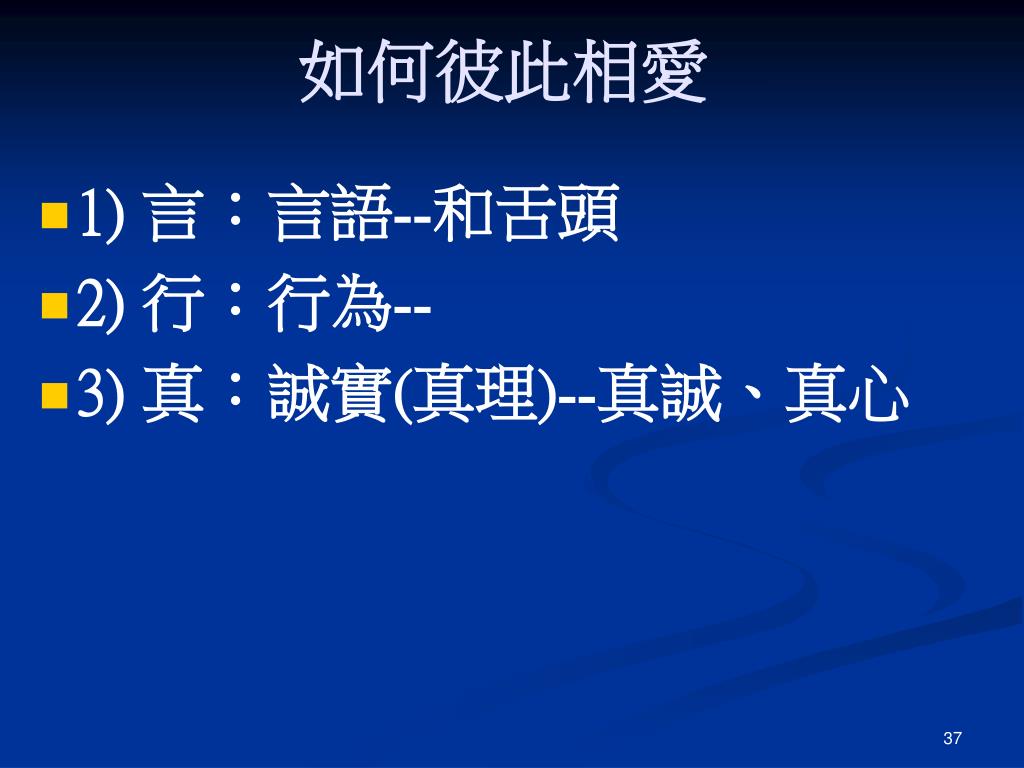 如何彼此相愛

1) 言：言語--和舌頭
2) 行：行為--
3) 真：誠實(真理)--真誠、真心

37